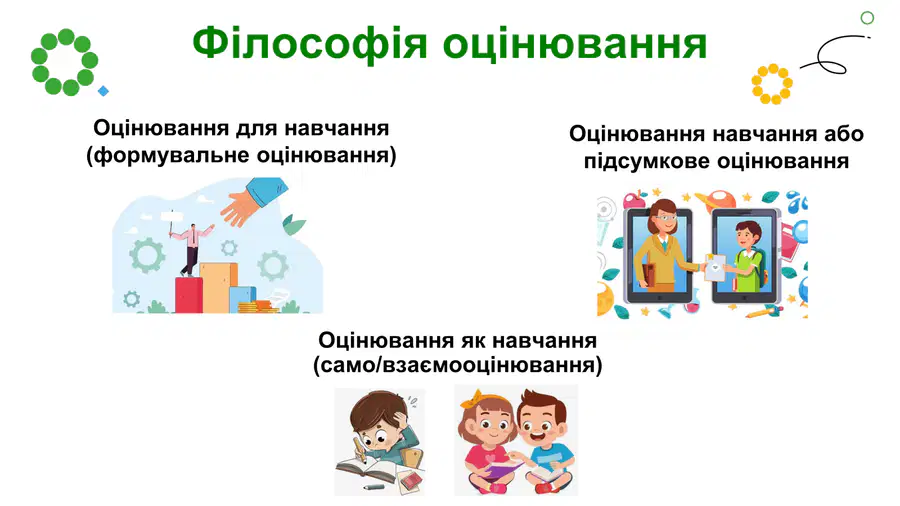 Філософія оцінювання

Оцінювання для навчання
(формувальне оцінювання)

Оцінювання навчання або
підсумкове оцінювання

Оцінювання як навчання
(само/взаємооцінювання)